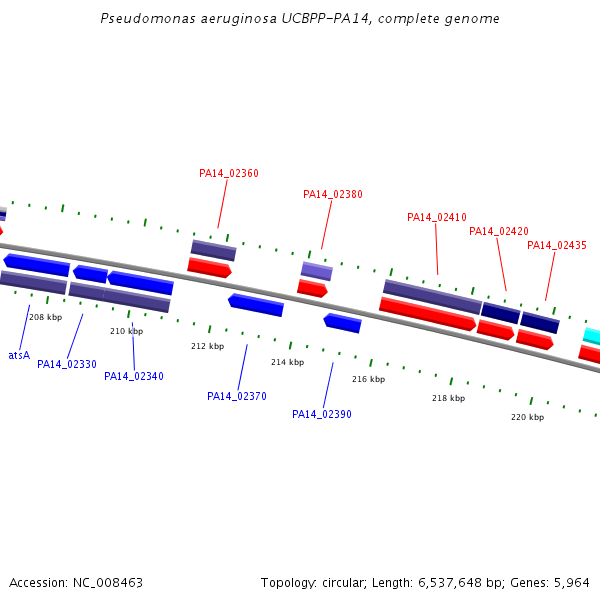 Pseudomonas aeruginosa UCBPP-PA14, complete genome

PA14_02360

PA14_02380

PA14_02410

PA14_02420

PA14_02435

208 kbp

210 kbp

212 kbp

214 kbp

216 kbp

218 kbp

220 kbp

atsA

PA14_02330

PA14_02340

PA14_02370

PA14_02390

Accession: NC_008463

Topology: circular; Length: 6,537,648 bp; Genes: 5,964